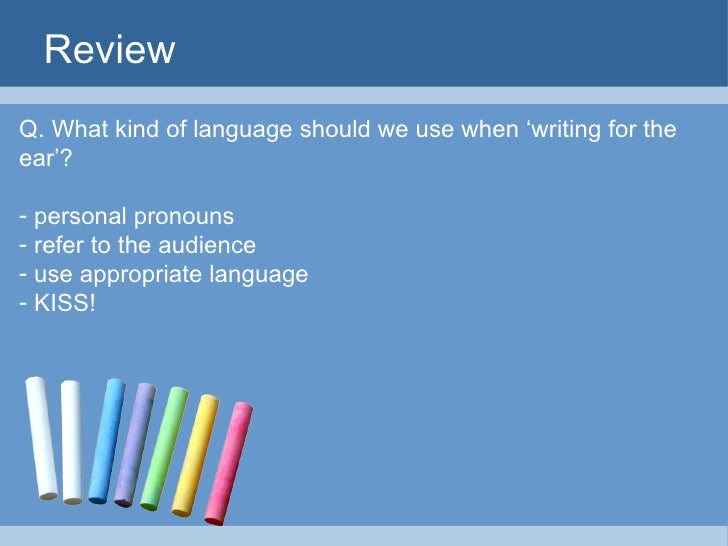 Review

Q. What kind of language should we use when ‘writing for the ear’?

- personal pronouns
- refer to the audience
- use appropriate language
- KISS!